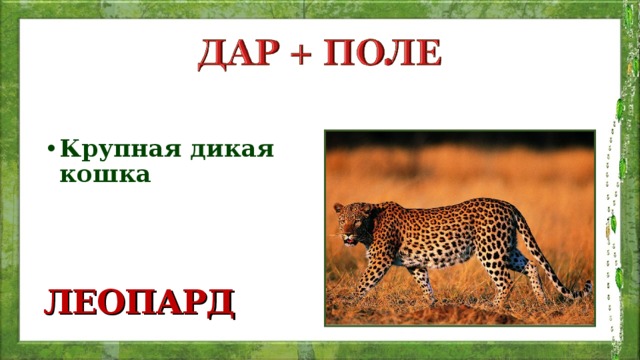 ДАР + ПОЛЕ

• Крупная дикая кошка

ЛЕОПАРД